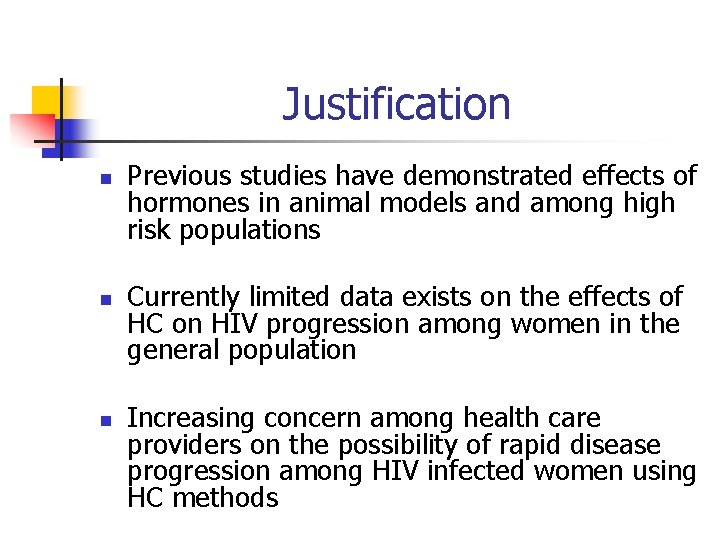 Justification

- Previous studies have demonstrated effects of hormones in animal models and among high risk populations

- Currently limited data exists on the effects of HC on HIV progression among women in the general population

- Increasing concern among health care providers on the possibility of rapid disease progression among HIV infected women using HC methods